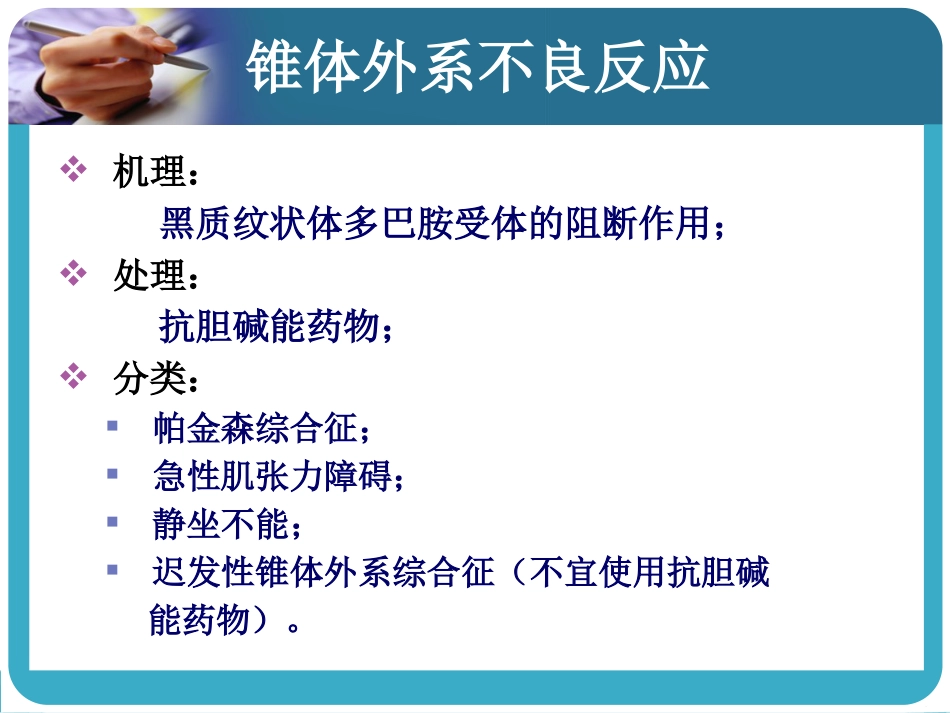 锥体外系不良反应

❖ 机理：

黑质纹状体多巴胺受体的阻断作用；

❖ 处理：

抗胆碱能药物；

❖ 分类：

▪ 帕金森综合征；
▪ 急性肌张力障碍；
▪ 静坐不能；
▪ 迟发性锥体外系综合征（不宜使用抗胆碱能药物）。